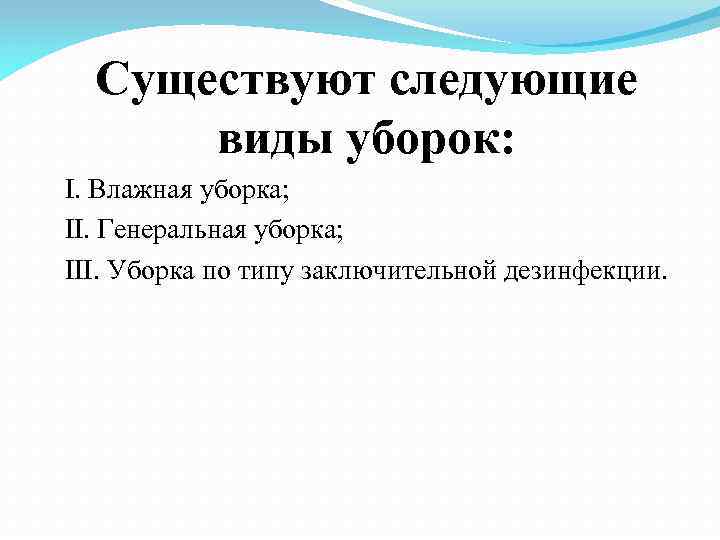 Существуют следующие виды уборок:

I. Влажная уборка;

II. Генеральная уборка;

III. Уборка по типу заключительной дезинфекции.